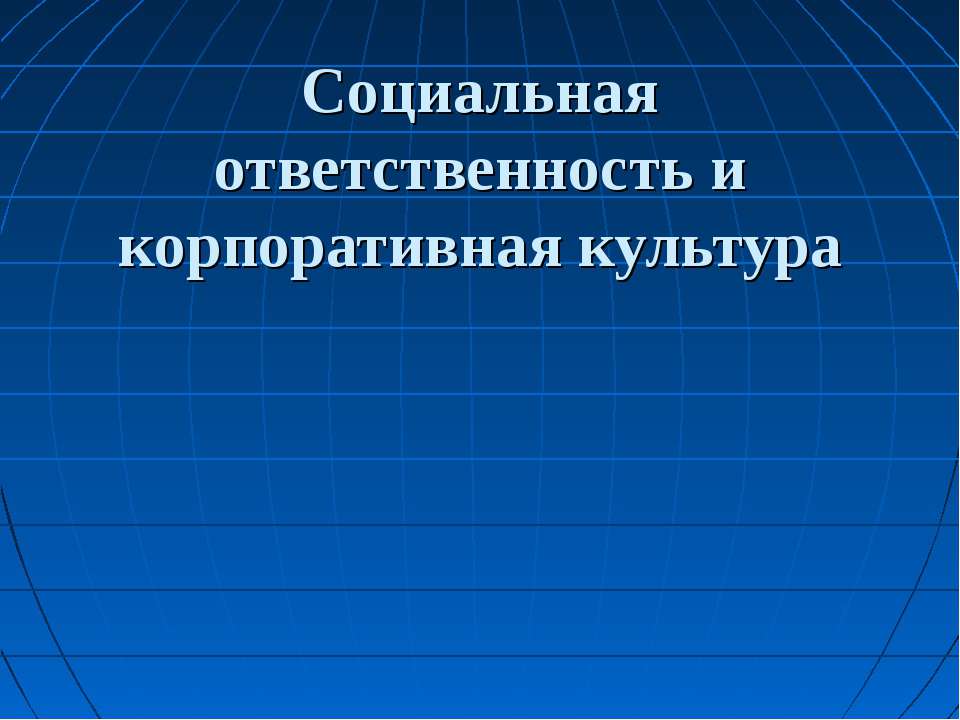 Социальная ответственность и корпоративная культура